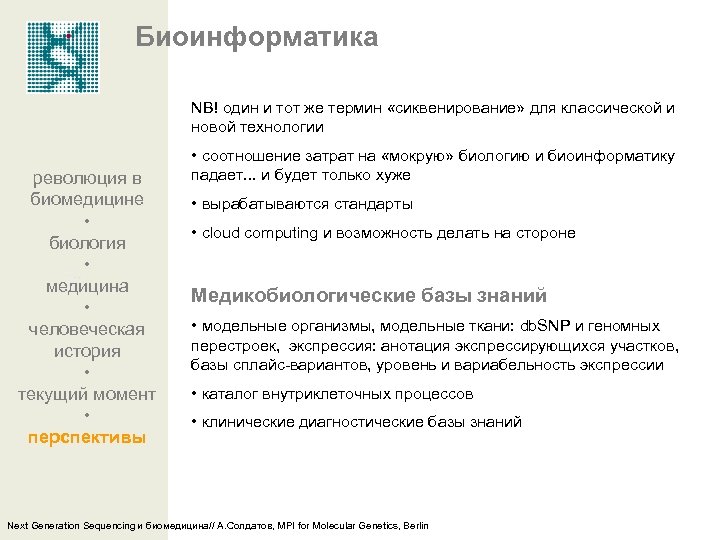 Биоинформатика

революция в биомедицине
•
биология
•
медицина
•
человеческая история
•
текущий момент
•
перспективы

NB! один и тот же термин «сиквенирование» для классической и новой технологии

• соотношение затрат на «мокрую» биологию и биоинформатику падает... и будет только хуже

• вырабатываются стандарты

• cloud computing и возможность делать на стороне

Медикобиологические базы знаний

• модельные организмы, модельные ткани: dbSNP и геномных перестроек, экспрессия: анотация экспрессирующихся участков, базы сплайс-вариантов, уровень и вариабельность экспрессии

• каталог внутриклеточных процессов

• клинические диагностические базы знаний

Next Generation Sequencing и биомедицина// А.Солдатов, MPI for Molecular Genetics, Berlin